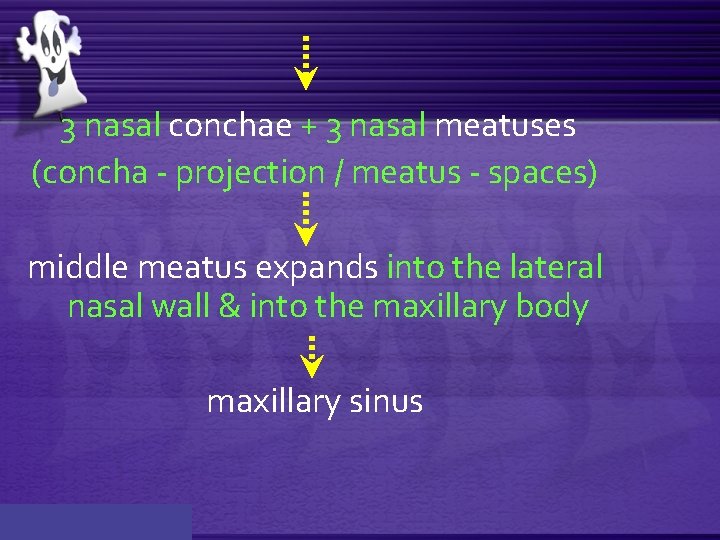 3 nasal conchae + 3 nasal meatuses
(concha - projection / meatus - spaces)

middle meatus expands into the lateral nasal wall & into the maxillary body

maxillary sinus